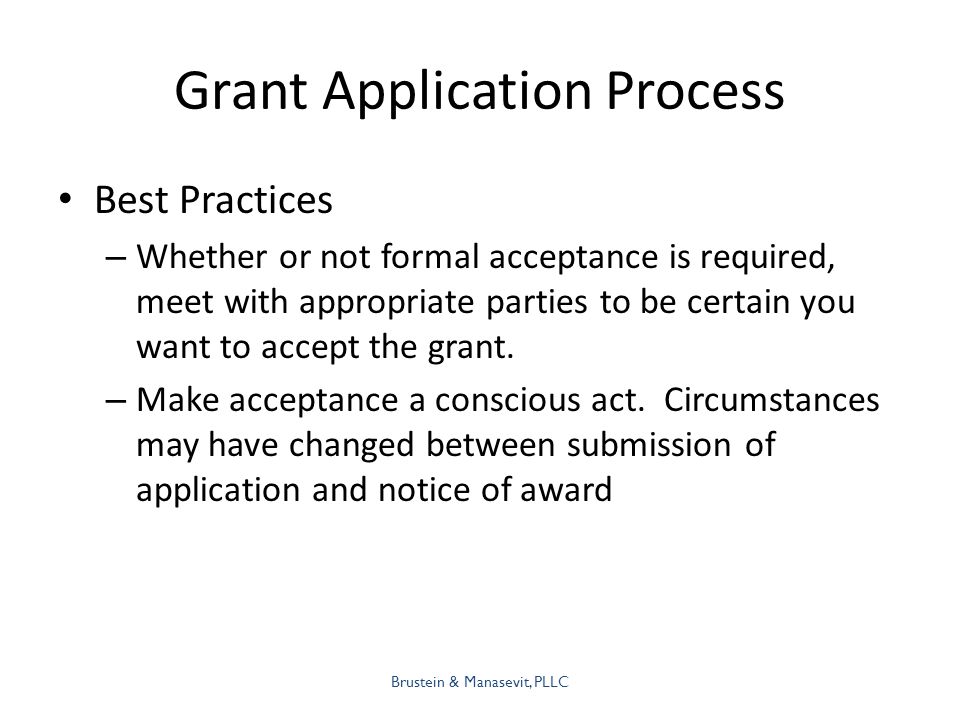 Grant Application Process

• Best Practices

– Whether or not formal acceptance is required, meet with appropriate parties to be certain you want to accept the grant.

– Make acceptance a conscious act. Circumstances may have changed between submission of application and notice of award

Brustein & Manasevit, PLLC